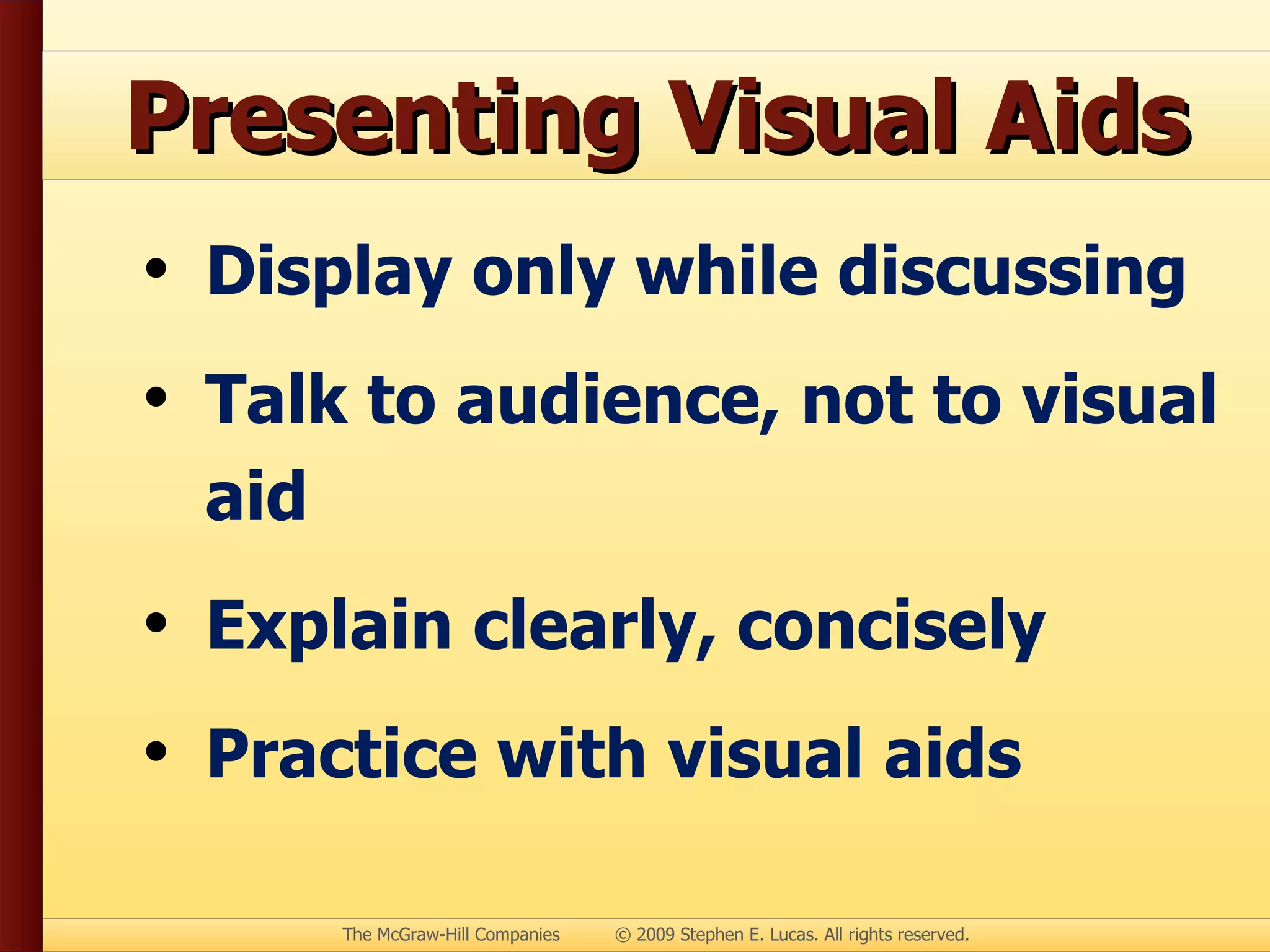 Presenting Visual Aids

• Display only while discussing

• Talk to audience, not to visual aid

• Explain clearly, concisely

• Practice with visual aids

The McGraw-Hill Companies © 2009 Stephen E. Lucas. All rights reserved.